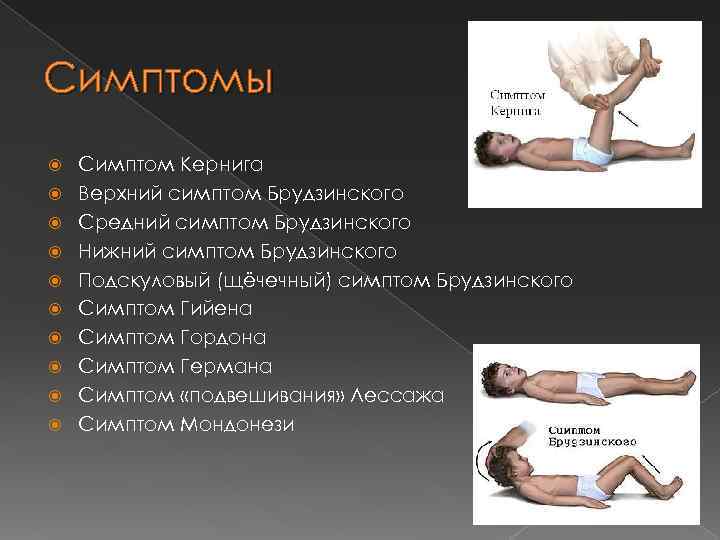 Симптомы

Симптом Кернига
Верхний симптом Брудзинского
Средний симптом Брудзинского
Нижний симптом Брудзинского
Подскуловый (щёчечный) симптом Брудзинского
Симптом Гийена
Симптом Гордона
Симптом Германа
Симптом «подвешивания» Лессажа
Симптом Мондонези

Симптом Кернига

Симптом Брудзинского